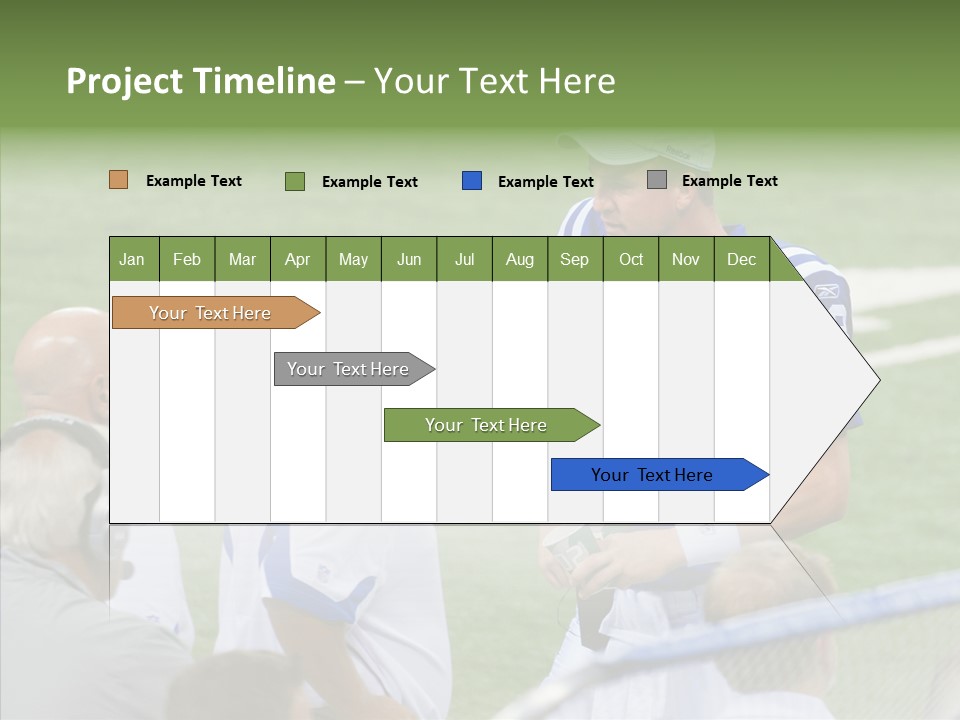 Project Timeline – Your Text Here

Example Text Example Text Example Text Example Text

| Jan | Feb | Mar | Apr | May | Jun | Jul | Aug | Sep | Oct | Nov | Dec |
|---|---|---|---|---|---|---|---|---|---|---|---|

Your Text Here

Your Text Here

Your Text Here

Your Text Here